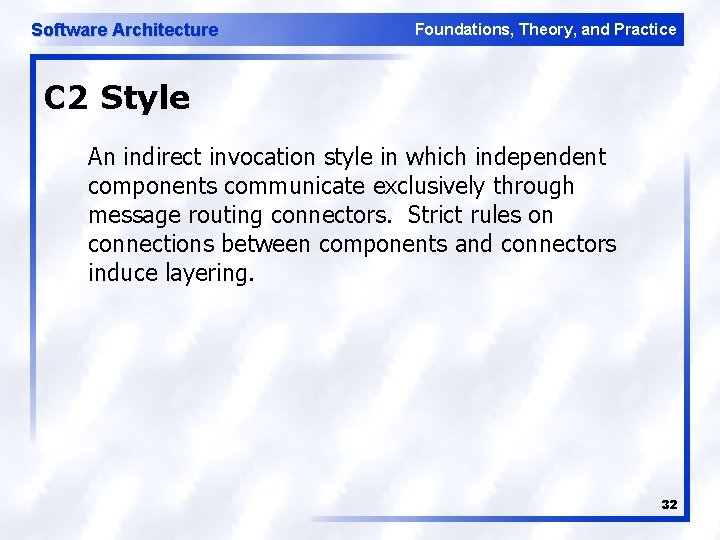 Software Architecture

Foundations, Theory, and Practice

C2 Style

An indirect invocation style in which independent components communicate exclusively through message routing connectors. Strict rules on connections between components and connectors induce layering.

32